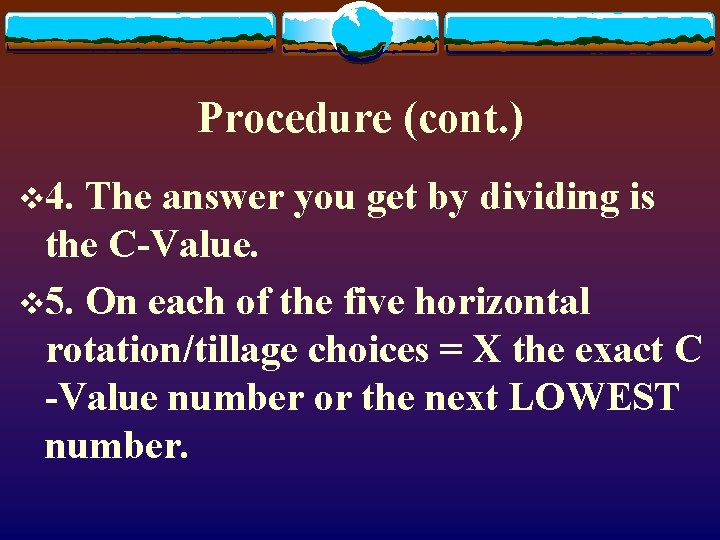 Procedure (cont.)

❖4. The answer you get by dividing is the C-Value.

❖5. On each of the five horizontal rotation/tillage choices = X the exact C -Value number or the next LOWEST number.